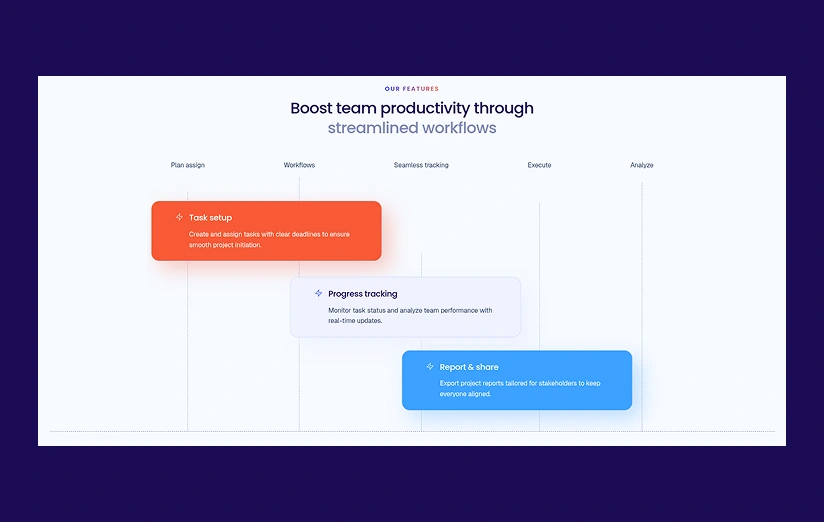 OUR FEATURES

Boost team productivity through streamlined workflows

Plan assign

Workflows

Seamless tracking

Execute

Analyze

Task setup

Create and assign tasks with clear deadlines to ensure smooth project initiation.

Progress tracking

Monitor task status and analyze team performance with real-time updates.

Report & share

Export project reports tailored for stakeholders to keep everyone aligned.